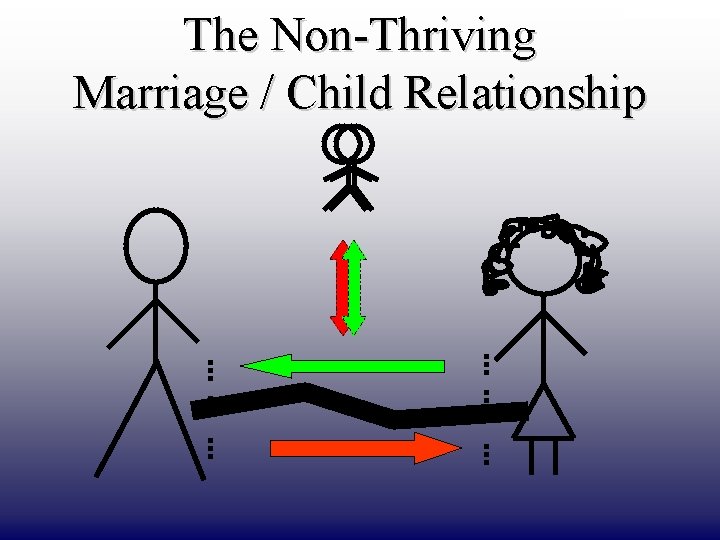 The Non-Thriving
Marriage / Child Relationship